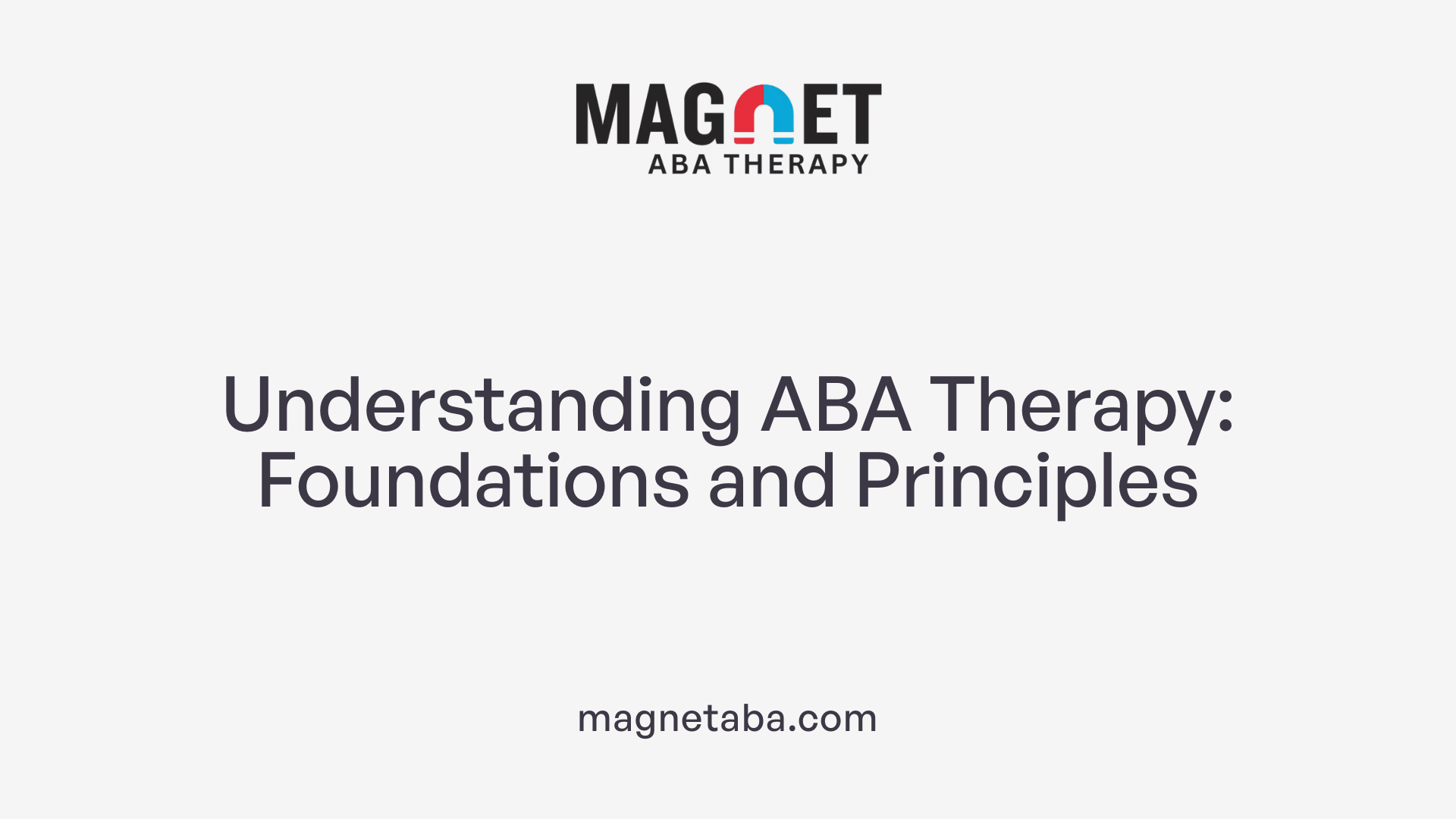 MAGNET
ABA THERAPY

Understanding ABA Therapy: Foundations and Principles

magnetaba.com